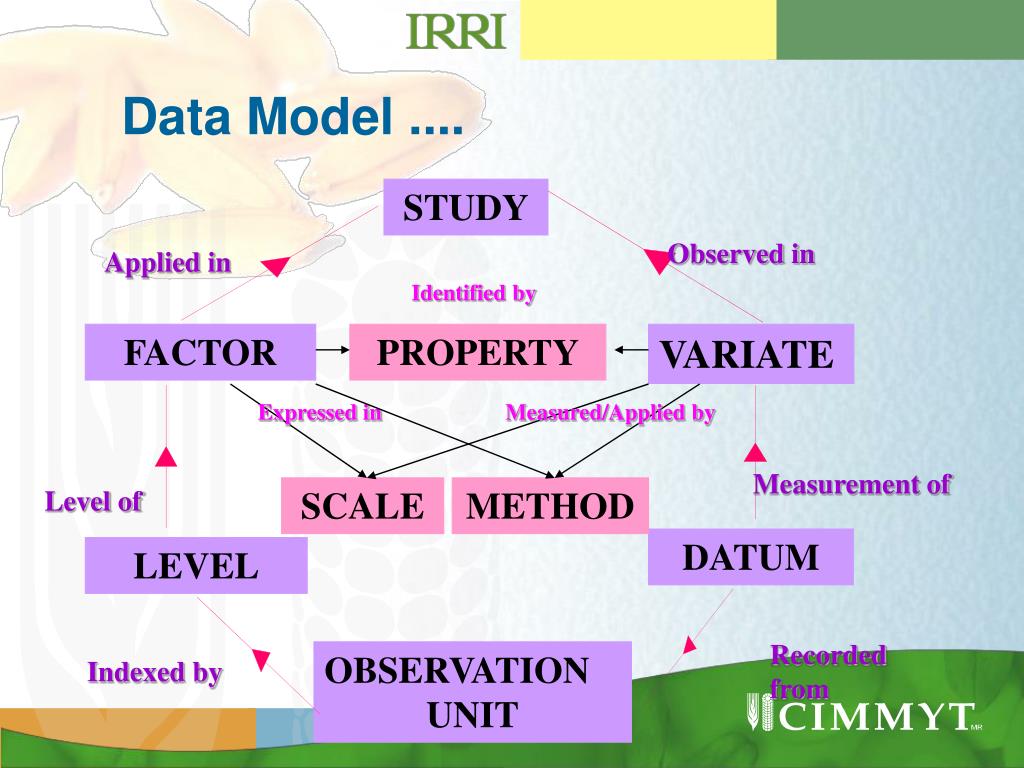 IRRI

Data Model ....

STUDY

Applied in

Observed in

Identified by

FACTOR

PROPERTY

VARIATE

Expressed in

Measured/Applied by

Level of

SCALE

METHOD

Measurement of

LEVEL

DATUM

Indexed by

OBSERVATION UNIT

Recorded from

CIMMYT MR